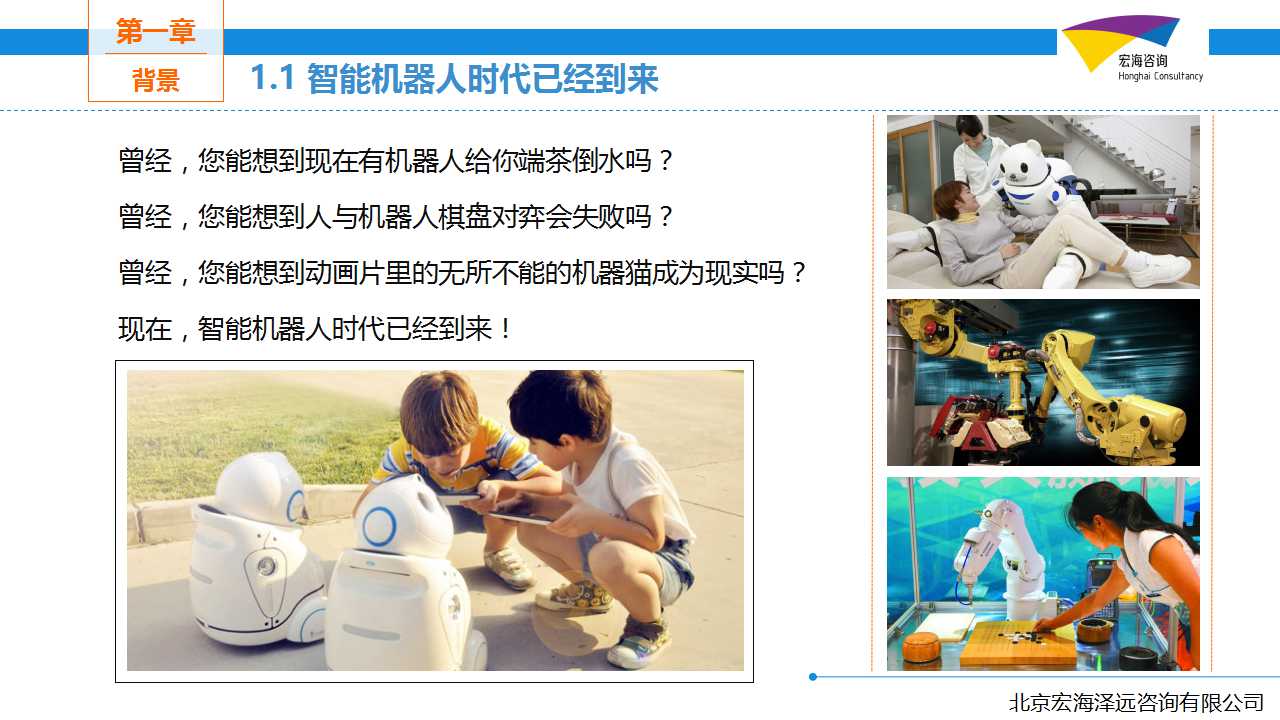 第一章
背景

1.1 智能机器人时代已经到来

宏海咨询
Honghai Consultancy

曾经，您能想到现在有机器人给你端茶倒水吗？

曾经，您能想到人与机器人棋盘对弈会失败吗？

曾经，您能想到动画片里的无所不能的机器猫成为现实吗？

现在，智能机器人时代已经到来！

北京宏海泽远咨询有限公司